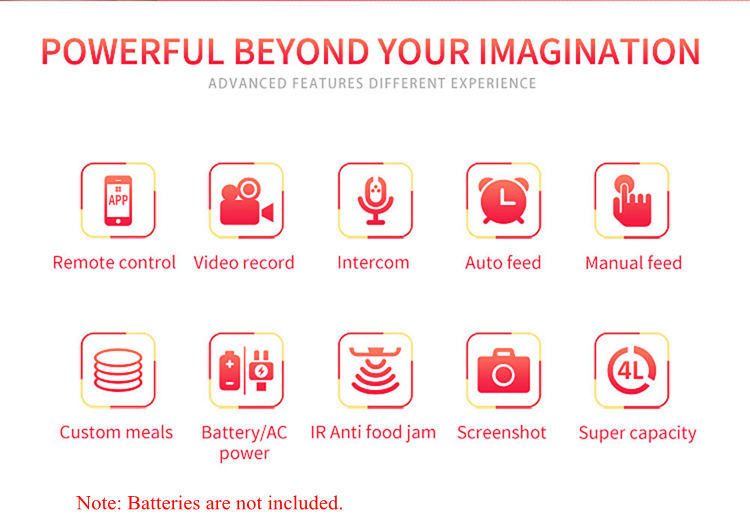 POWERFUL BEYOND YOUR IMAGINATION
ADVANCED FEATURES DIFFERENT EXPERIENCE

APP
Remote control

Video record

Intercom

Auto feed

Manual feed

Custom meals

Battery/AC power

IR Anti food jam

Screenshot

4L
Super capacity

Note: Batteries are not included.